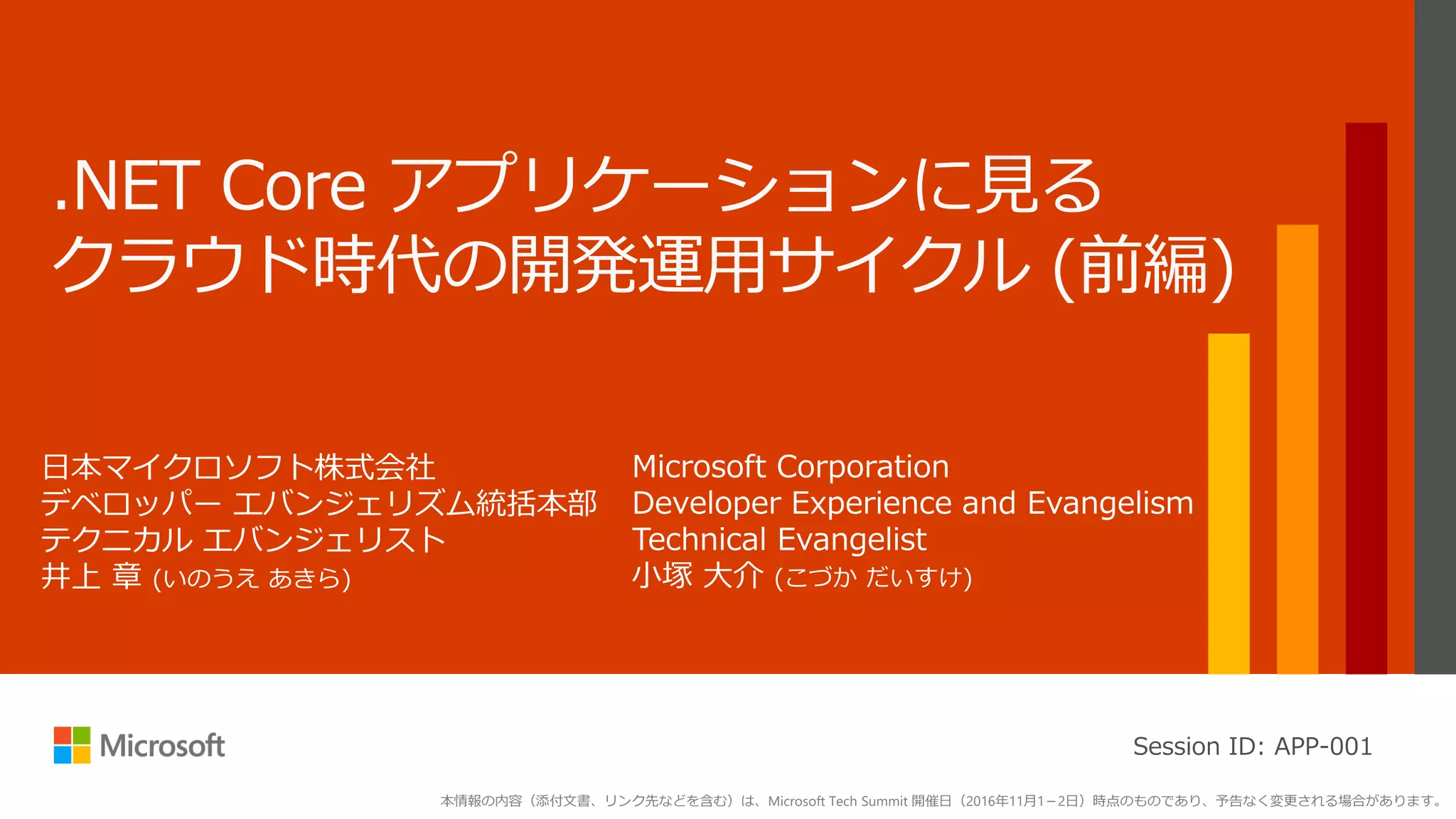 .NET Core アプリケーションに見る
クラウド時代の開発運用サイクル (前編)

日本マイクロソフト株式会社
デベロッパー エバンジェリズム統括本部
テクニカル エバンジェリスト
井上 章 (いのうえ あきら)

Microsoft Corporation
Developer Experience and Evangelism
Technical Evangelist
小塚 大介 (こづか だいすけ)

Microsoft

Session ID: APP-001

本情報の内容（添付文書、リンク先などを含む）は、Microsoft Tech Summit 開催日（2016年11月1－2日）時点のものであり、予告なく変更される場合があります。